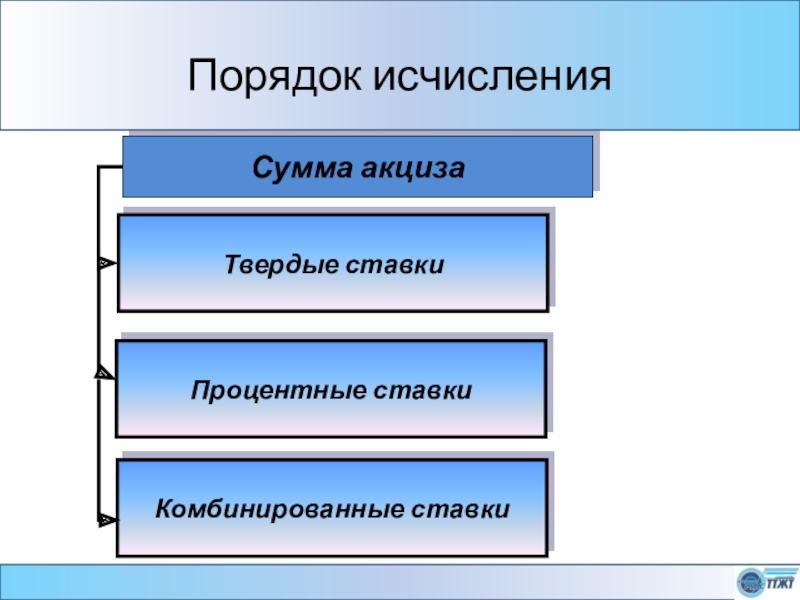 Порядок исчисления

Сумма акциза

Твердые ставки

Процентные ставки

Комбинированные ставки

ТГЖТ